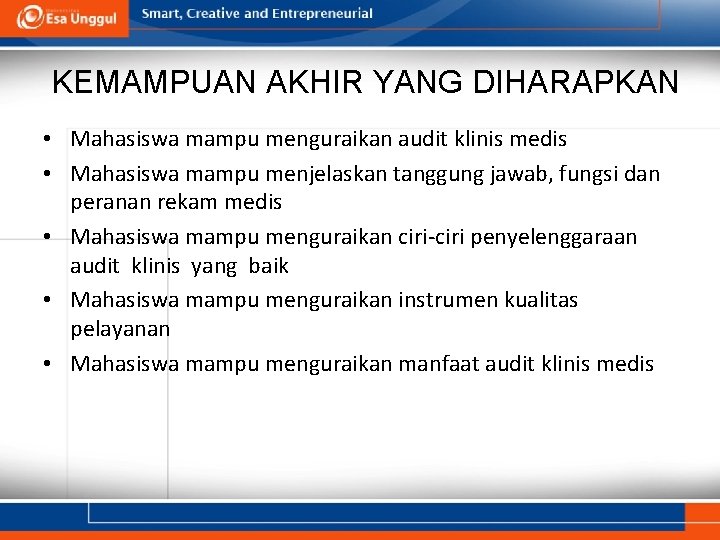 Esa Unggul

Smart, Creative and Entrepreneurial

KEMAMPUAN AKHIR YANG DIHARAPKAN

• Mahasiswa mampu menguraikan audit klinis medis
• Mahasiswa mampu menjelaskan tanggung jawab, fungsi dan peranan rekam medis
• Mahasiswa mampu menguraikan ciri-ciri penyelenggaraan audit klinis yang baik
• Mahasiswa mampu menguraikan instrumen kualitas pelayanan
• Mahasiswa mampu menguraikan manfaat audit klinis medis